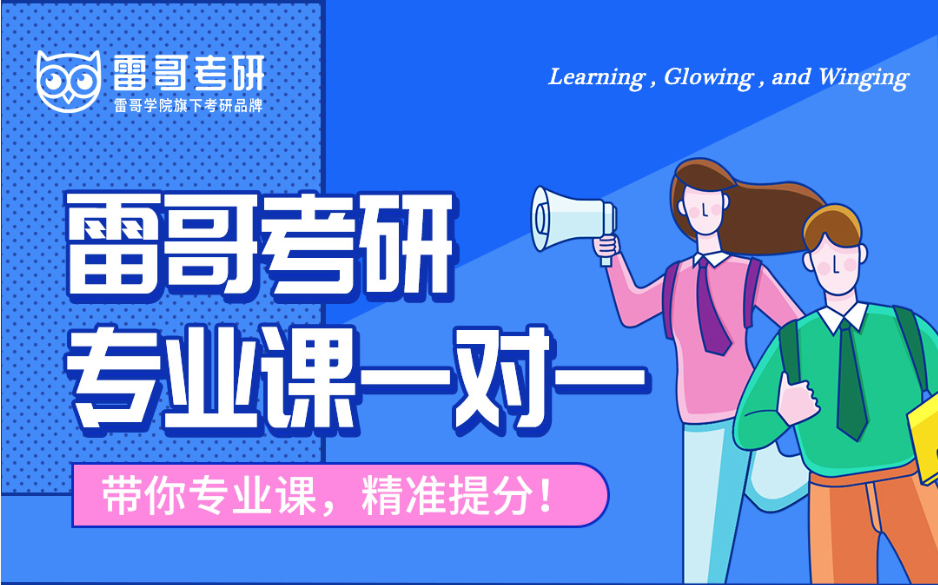 雷哥考研
雷哥学院旗下考研品牌

Learning , Glowing , and Winging

雷哥考研
专业课一对一

带你专业课，精准提分！